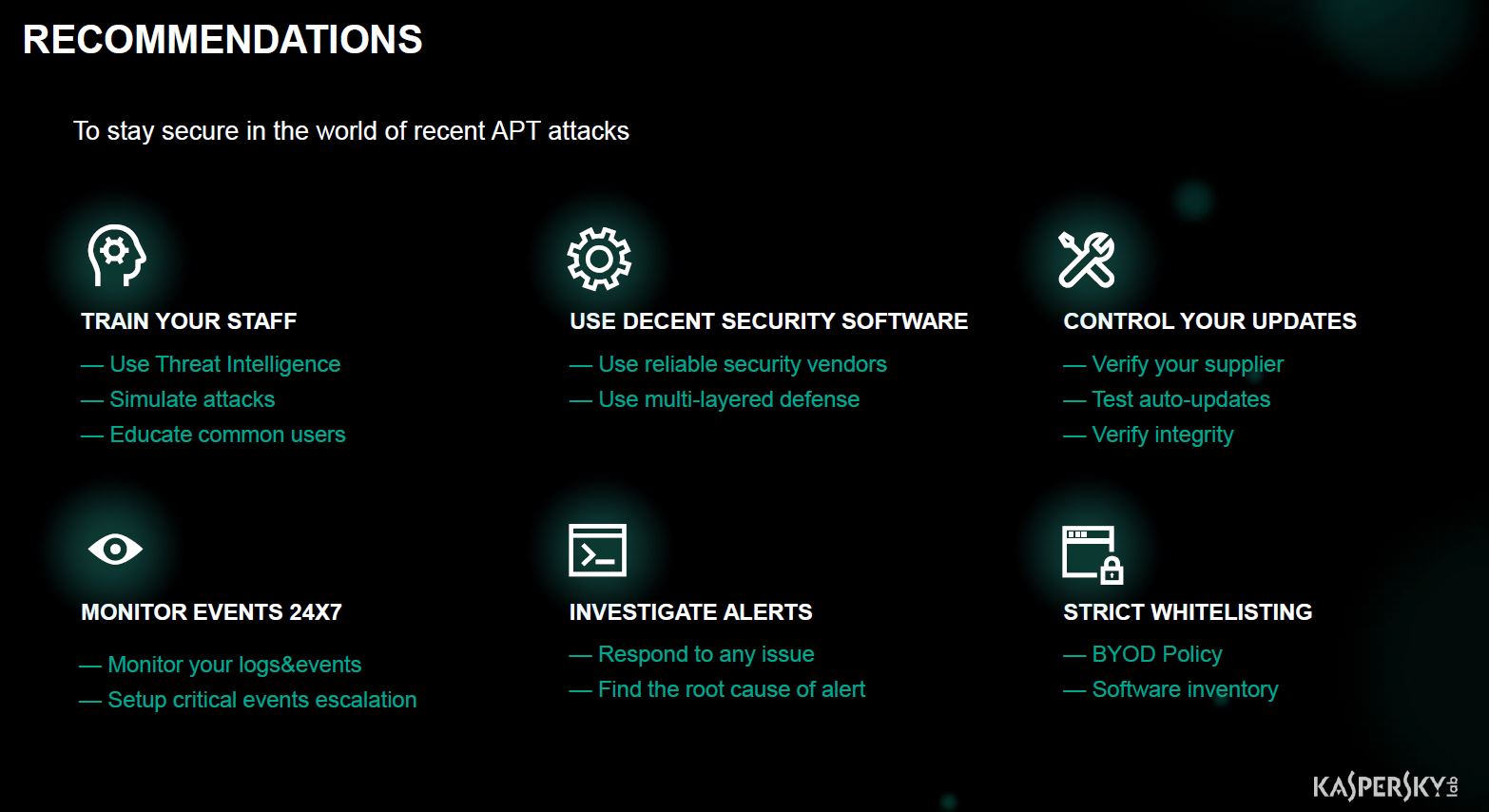 RECOMMENDATIONS

To stay secure in the world of recent APT attacks

TRAIN YOUR STAFF

— Use Threat Intelligence
— Simulate attacks
— Educate common users

USE DECENT SECURITY SOFTWARE

— Use reliable security vendors
— Use multi-layered defense

CONTROL YOUR UPDATES

— Verify your supplier
— Test auto-updates
— Verify integrity

MONITOR EVENTS 24X7

— Monitor your logs&events
— Setup critical events escalation

INVESTIGATE ALERTS

— Respond to any issue
— Find the root cause of alert

STRICT WHITELISTING

— BYOD Policy
— Software inventory

KASPERSKY lab